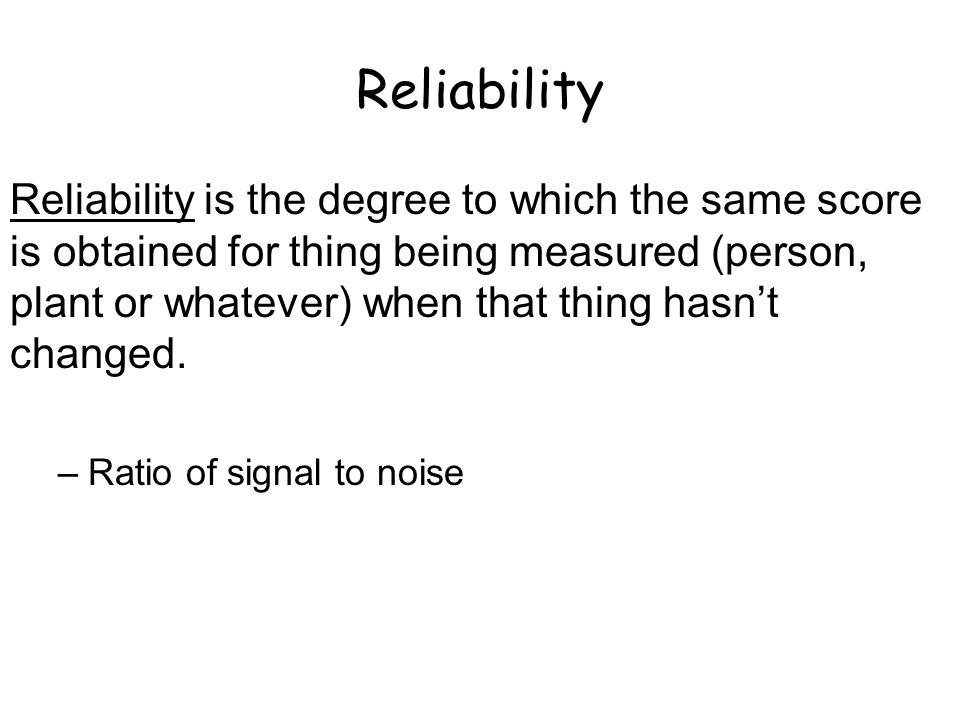 Reliability

Reliability is the degree to which the same score is obtained for thing being measured (person, plant or whatever) when that thing hasn’t changed.

– Ratio of signal to noise